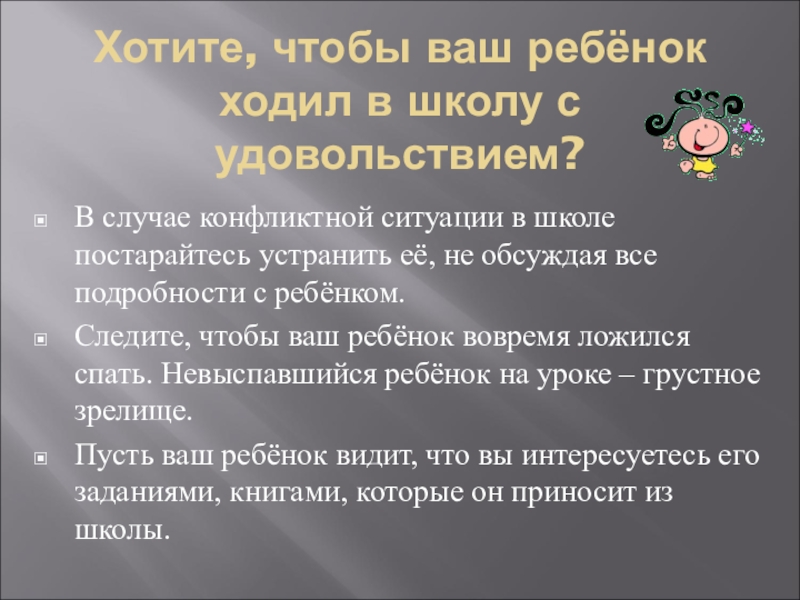 Хотите, чтобы ваш ребёнок ходил в школу с удовольствием?

В случае конфликтной ситуации в школе постарайтесь устранить её, не обсуждая все подробности с ребёнком.

Следите, чтобы ваш ребёнок вовремя ложился спать. Невыспавшийся ребёнок на уроке – грустное зрелище.

Пусть ваш ребёнок видит, что вы интересуетесь его заданиями, книгами, которые он приносит из школы.